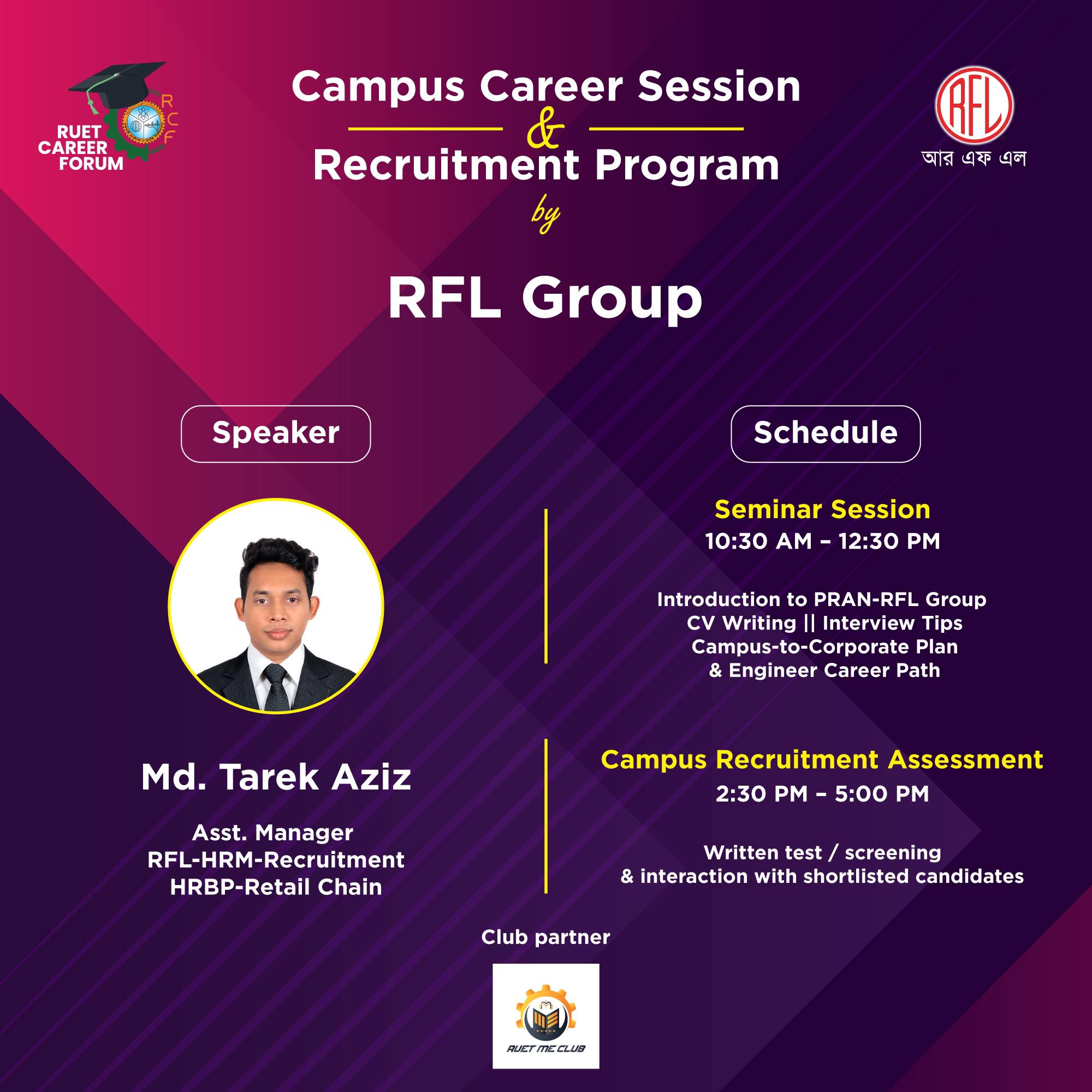 RUET CAREER FORUM

RCF

Campus Career Session
&
Recruitment Program
by

RFL

আর এফ এল

RFL Group

Speaker

Md. Tarek Aziz

Asst. Manager
RFL-HRM-Recruitment
HRBP-Retail Chain

Schedule

Seminar Session
10:30 AM – 12:30 PM

Introduction to PRAN-RFL Group
CV Writing || Interview Tips
Campus-to-Corporate Plan
& Engineer Career Path

Campus Recruitment Assessment
2:30 PM – 5:00 PM

Written test / screening
& interaction with shortlisted candidates

Club partner

RUET ME CLUB